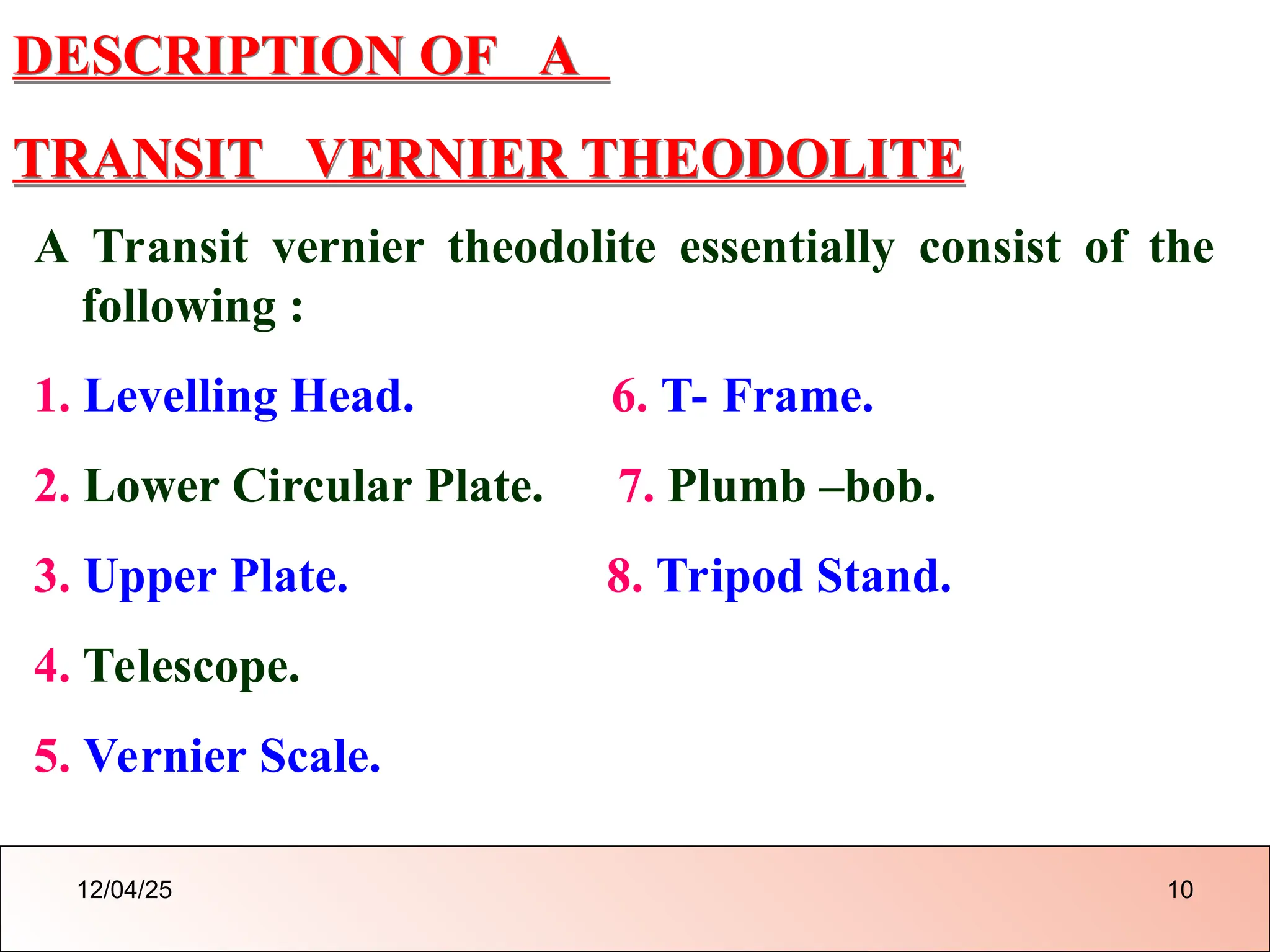 DESCRIPTION OF A

TRANSIT VERNIER THEODOLITE

A Transit vernier theodolite essentially consist of the following :

1. Levelling Head.

2. Lower Circular Plate.

3. Upper Plate.

4. Telescope.

5. Vernier Scale.

6. T- Frame.

7. Plumb –bob.

8. Tripod Stand.

12/04/25

10